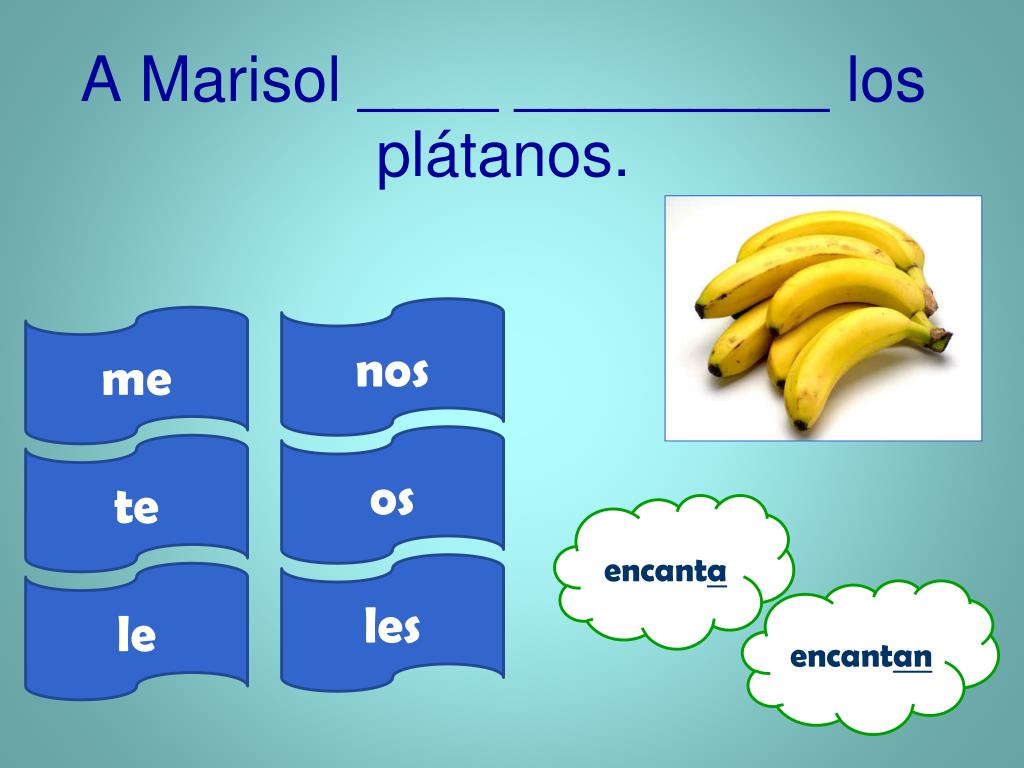 A Marisol ____ _________ los plátanos.

me

te

le

nos

os

les

encanta

encantan